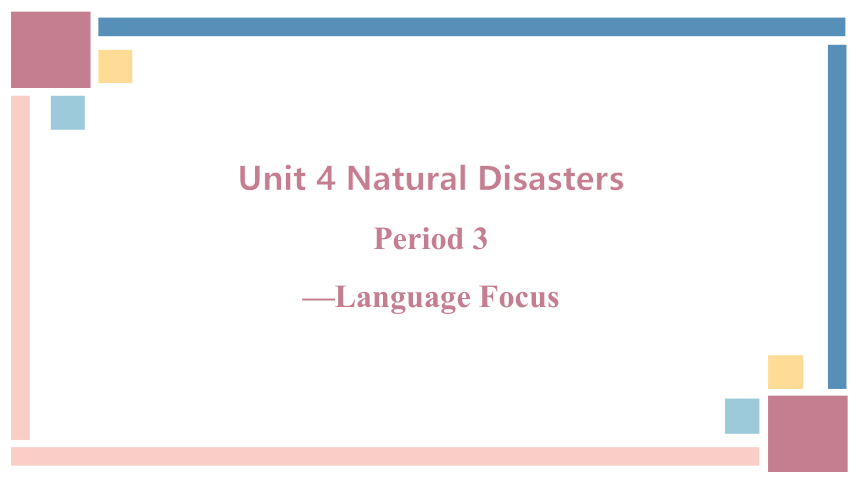 Unit 4 Natural Disasters

Period 3

—Language Focus